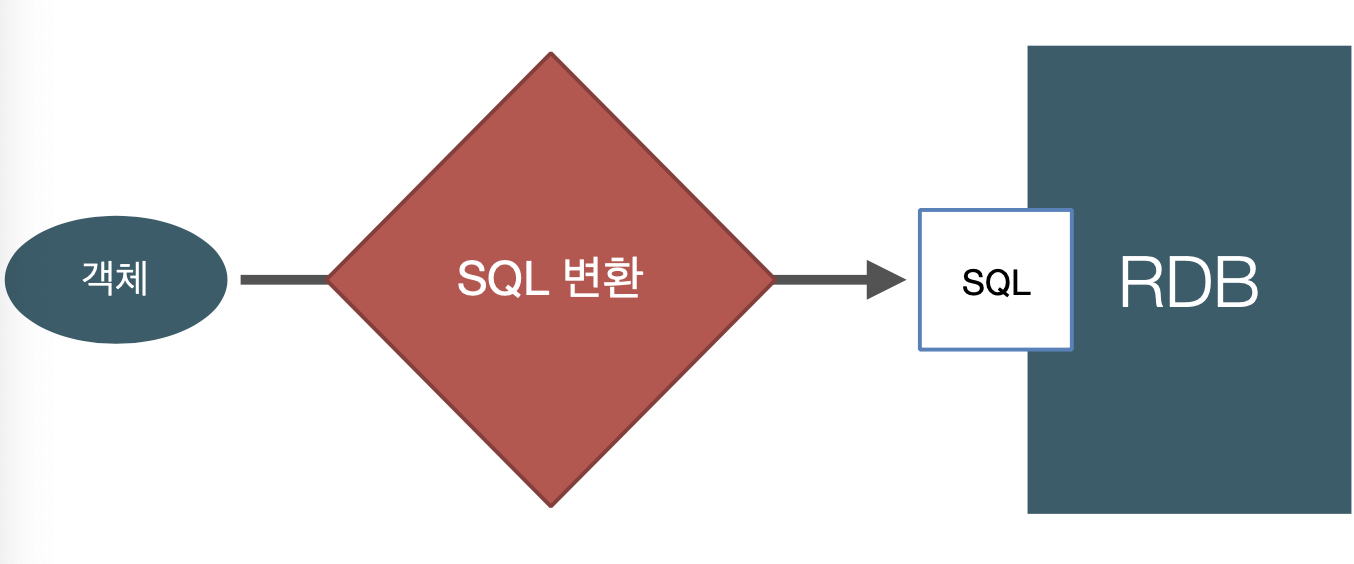 객체

SQL 변환

SQL

RDB